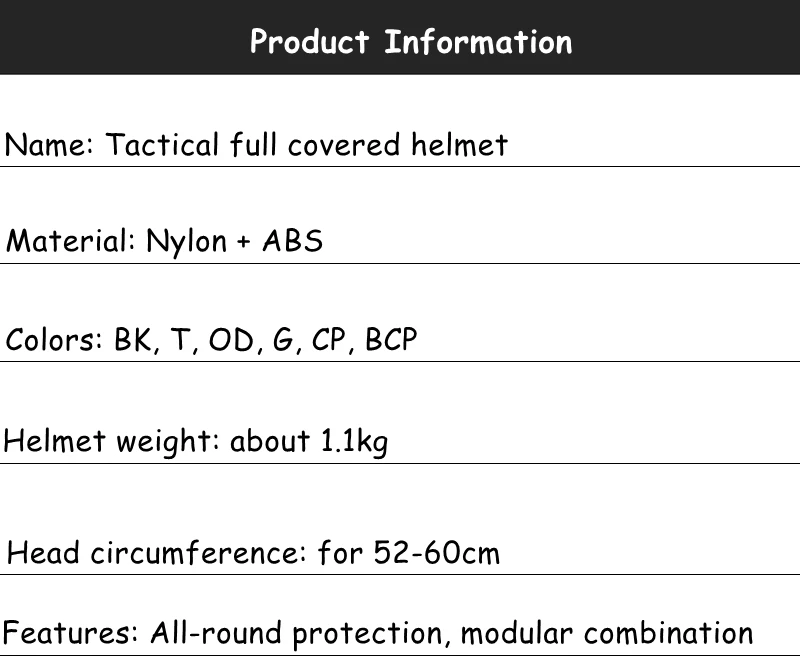 Product Information

Name: Tactical full covered helmet

Material: Nylon + ABS

Colors: BK, T, OD, G, CP, BCP

Helmet weight: about 1.1kg

Head circumference: for 52-60cm

Features: All-round protection, modular combination